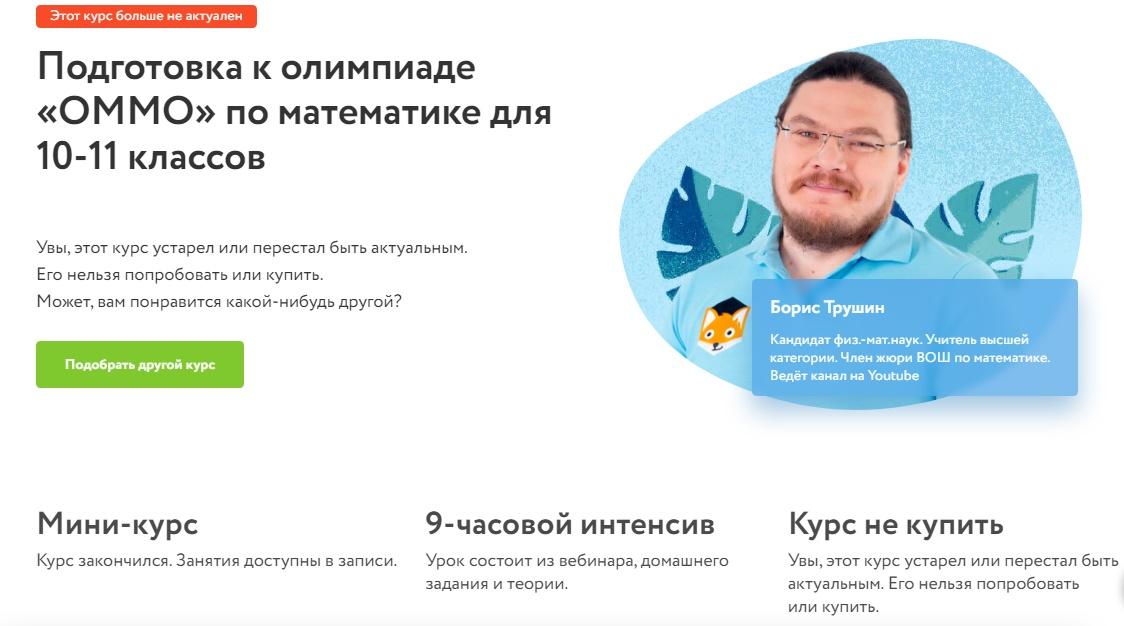 Этот курс больше не актуален

Подготовка к олимпиаде «ОММО» по математике для 10-11 классов

Увы, этот курс устарел или перестал быть актуальным.
Его нельзя попробовать или купить.
Может, вам понравится какой-нибудь другой?

Подобрать другой курс

Борис Трушин

Кандидат физ.-мат.наук. Учитель высшей категории. Член жюри ВОШ по математике. Ведёт канал на Youtube

Мини-курс

Курс закончился. Занятия доступны в записи.

9-часовой интенсив

Урок состоит из вебинара, домашнего задания и теории.

Курс не купить

Увы, этот курс устарел или перестал быть актуальным. Его нельзя попробовать или купить.